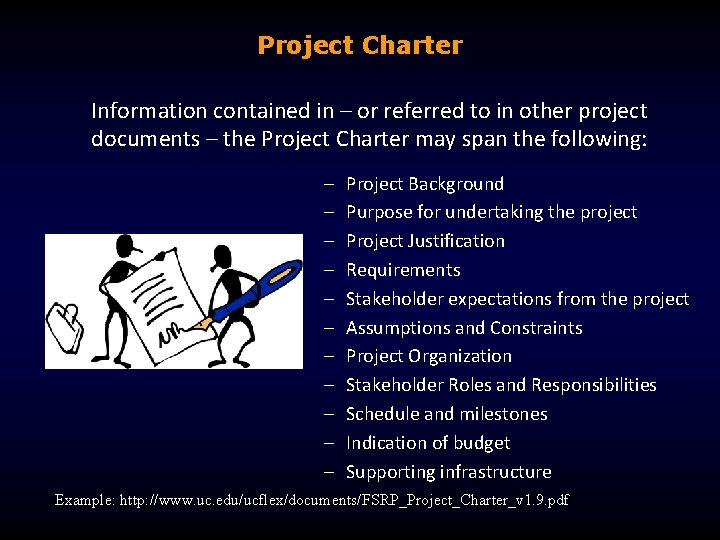 Project Charter

Information contained in – or referred to in other project documents – the Project Charter may span the following:

– Project Background
– Purpose for undertaking the project
– Project Justification
– Requirements
– Stakeholder expectations from the project
– Assumptions and Constraints
– Project Organization
– Stakeholder Roles and Responsibilities
– Schedule and milestones
– Indication of budget
– Supporting infrastructure

Example: http://www.uc.edu/ucflex/documents/FSRP_Project_Charter_v1.9.pdf